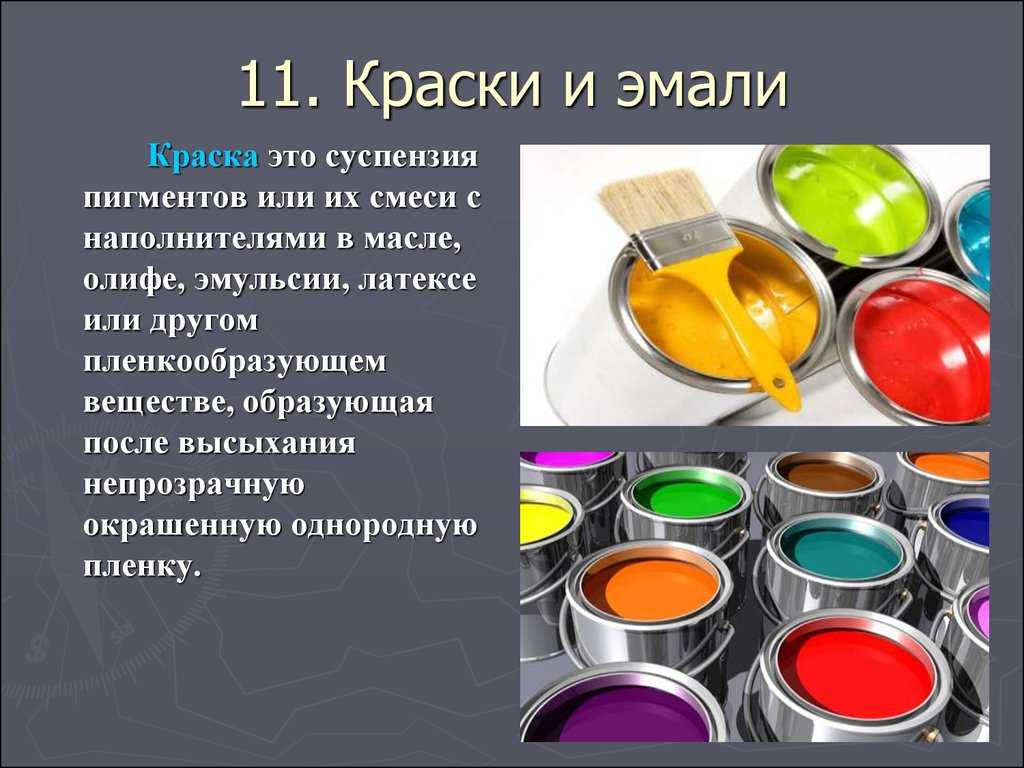 11. Краски и эмали

Краска это суспензия пигментов или их смеси с наполнителями в масле, олифе, эмульсии, латексе или другом пленкообразующем веществе, образующая после высыхания непрозрачную окрашенную однородную пленку.